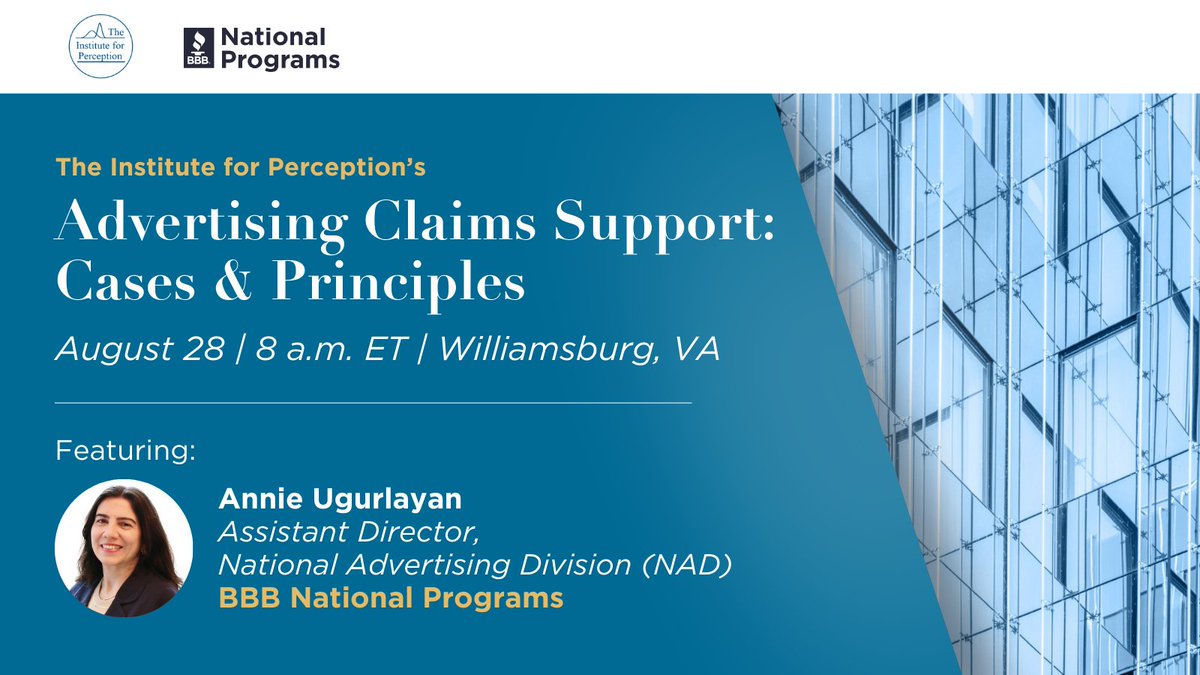 The Institute for Perception

BBB National Programs

The Institute for Perception's

Advertising Claims Support: Cases & Principles

August 28 | 8 a.m. ET | Williamsburg, VA

Featuring:

Annie Ugurlayan
Assistant Director,
National Advertising Division (NAD)
BBB National Programs